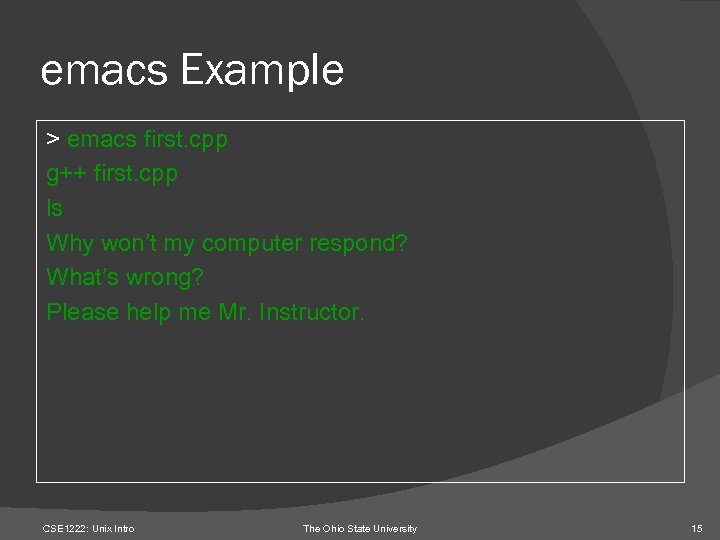 emacs Example

> emacs first.cpp
g++ first.cpp
ls
Why won't my computer respond?
What's wrong?
Please help me Mr. Instructor.

CSE1222: Unix Intro
The Ohio State University
15